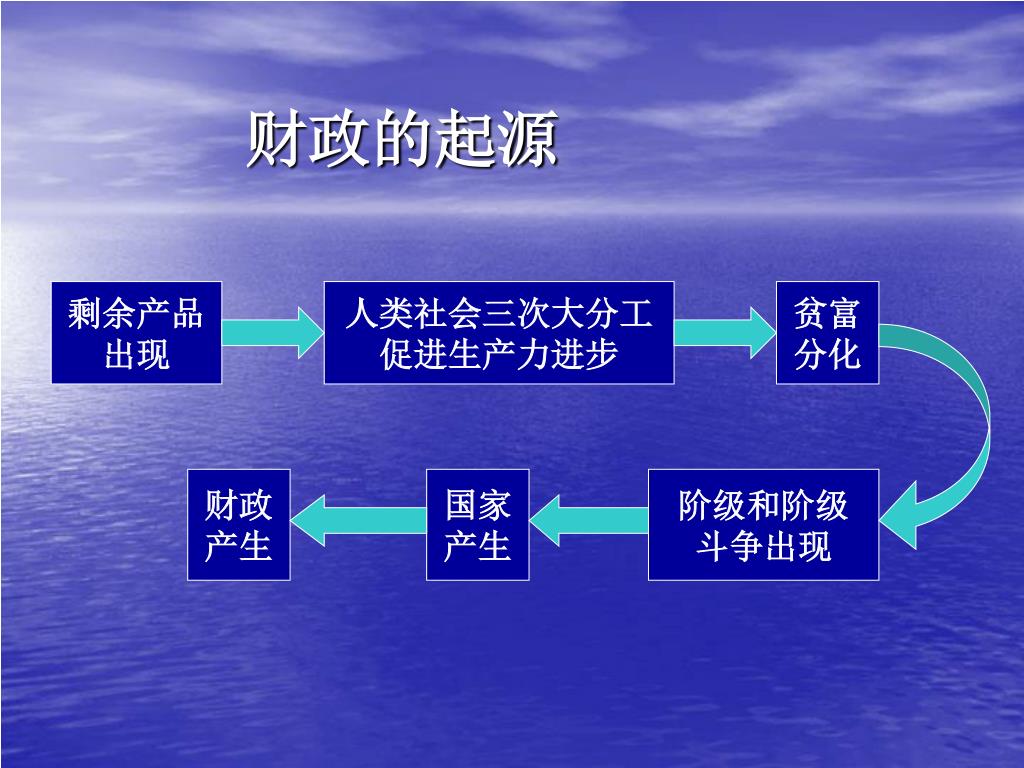 财政的起源

剩余产品出现

人类社会三次大分工促进生产力进步

贫富分化

阶级和阶级斗争出现

国家产生

财政产生